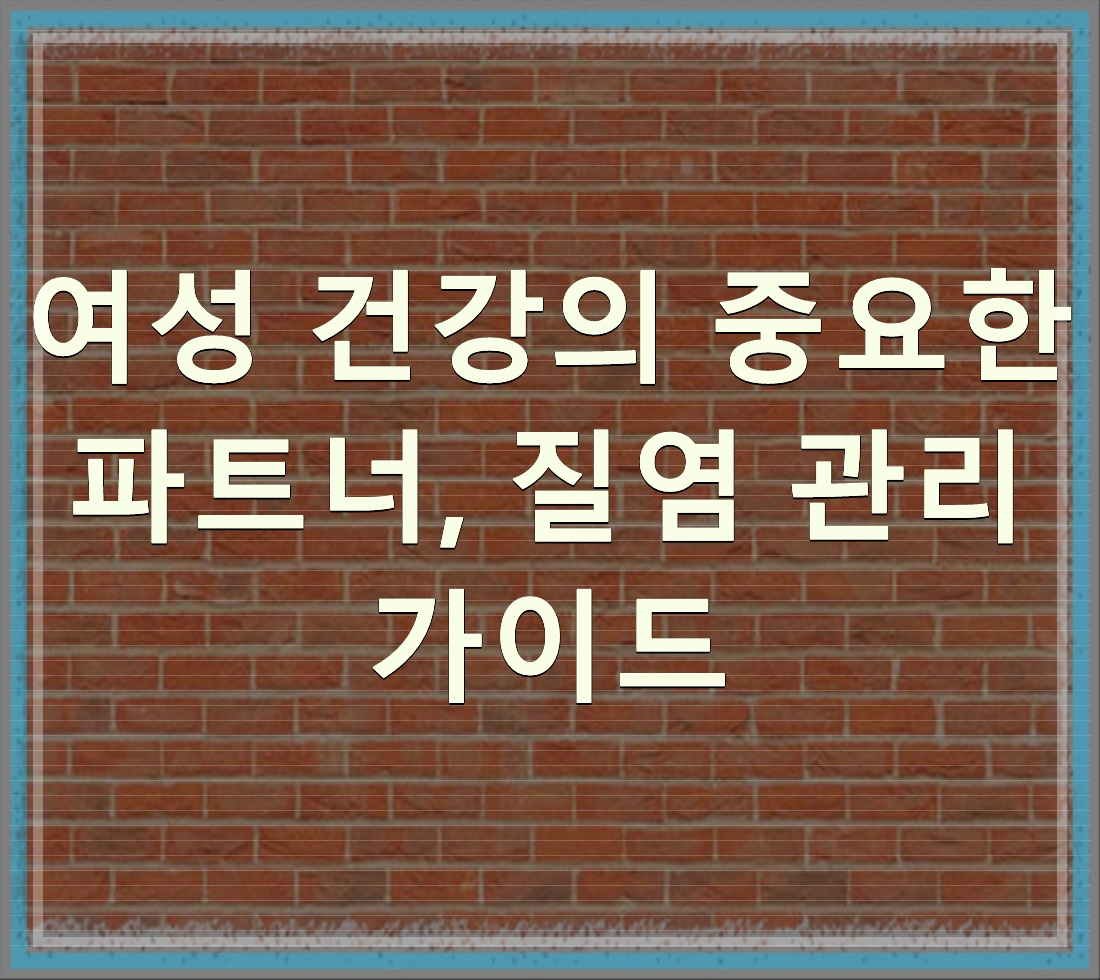 여성 건강의 중요한 파트너, 질염 관리 가이드